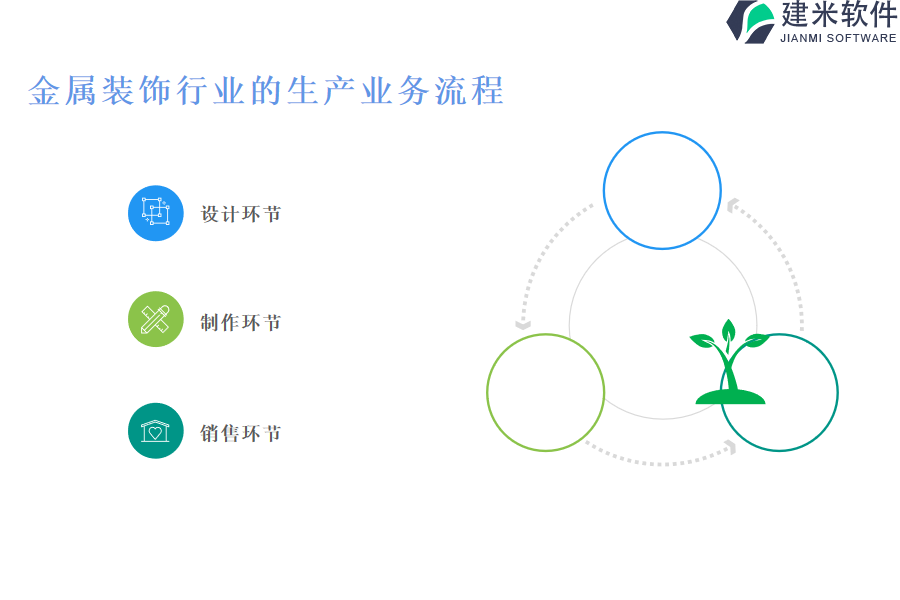 建米软件
JIANMI SOFTWARE

金属装饰行业的生产业务流程

设计环节

制作环节

销售环节